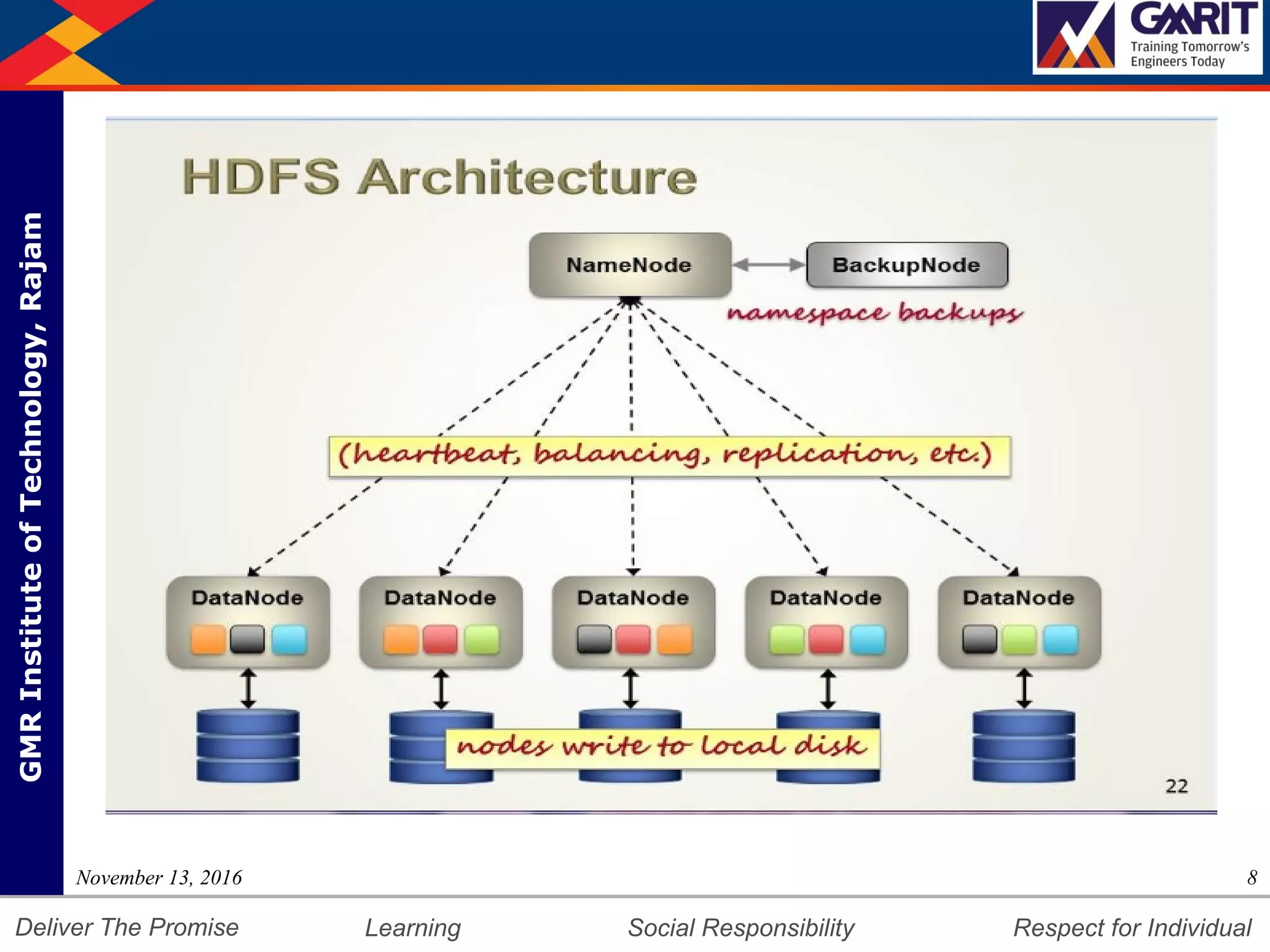 GMRIT
Training Tomorrow's Engineers Today

GMR Institute of Technology, Rajam

HDFS Architecture

NameNode

BackupNode

namespace backups

(heartbeat, balancing, replication, etc.)

DataNode

DataNode

DataNode

DataNode

DataNode

nodes write to local disk

22

November 13, 2016

8

Deliver The Promise

Learning

Social Responsibility

Respect for Individual